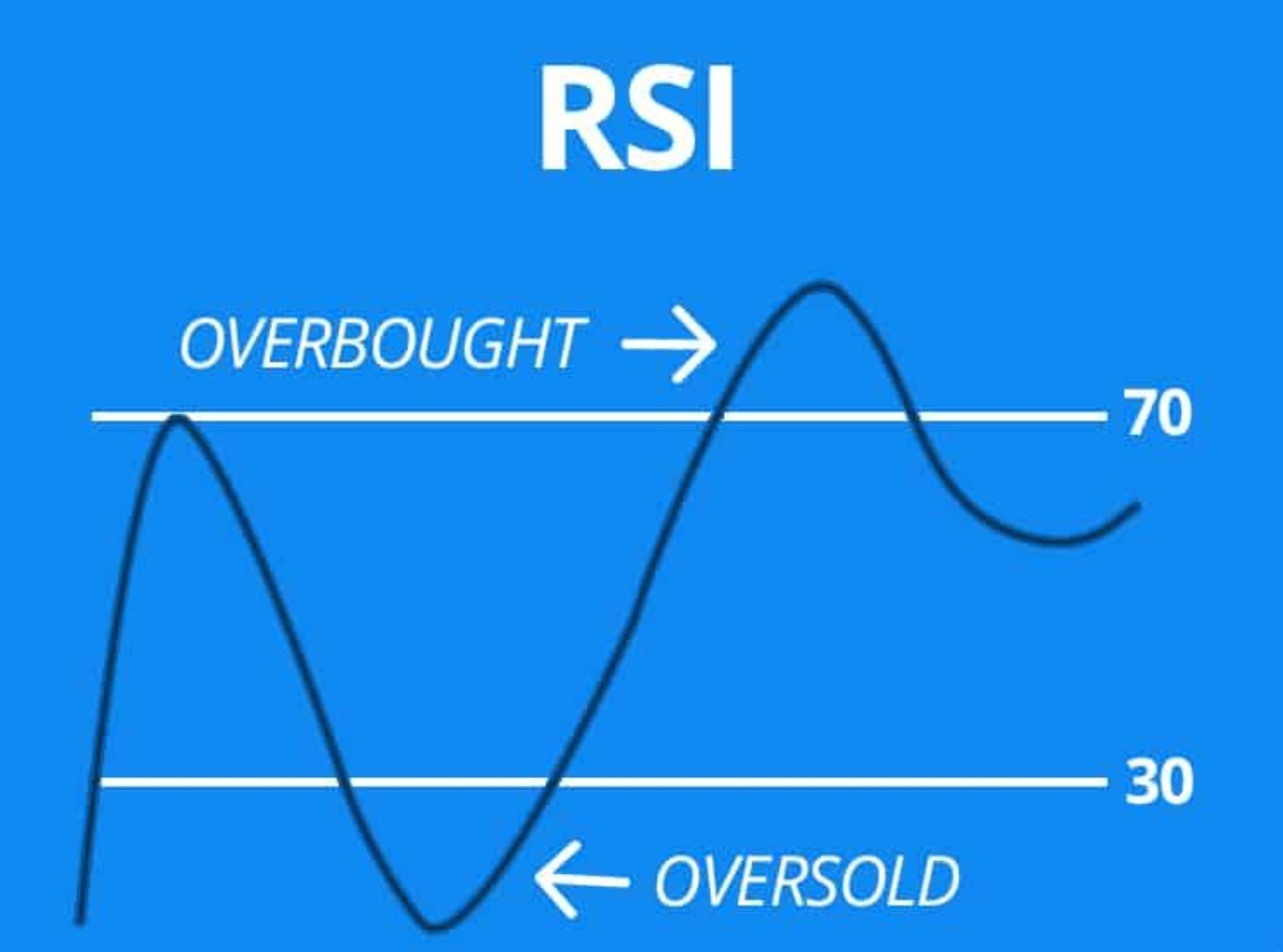 RSI

OVERBOUGHT →

70

30

← OVERSOLD